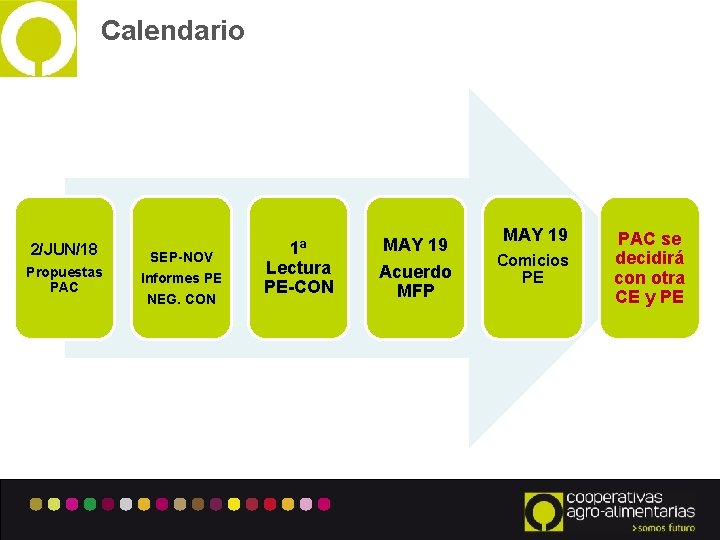 Calendario

2/JUN/18
Propuestas PAC

SEP-NOV
Informes PE
NEG. CON

1ª
Lectura
PE-CON

MAY 19
Acuerdo
MFP

MAY 19
Comicios
PE

PAC se decidirá con otra CE y PE

cooperativas
agro-alimentarias
>somos futuro